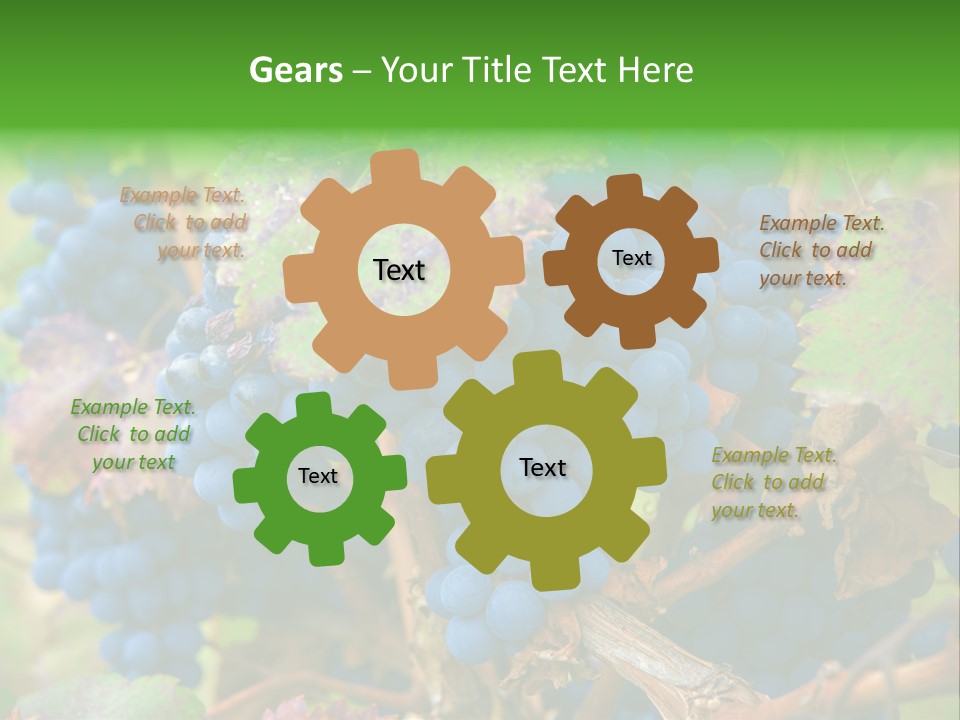 Gears – Your Title Text Here

Example Text. Click to add your text.

Text

Text

Example Text. Click to add your text.

Example Text. Click to add your text

Text

Text

Example Text. Click to add your text.